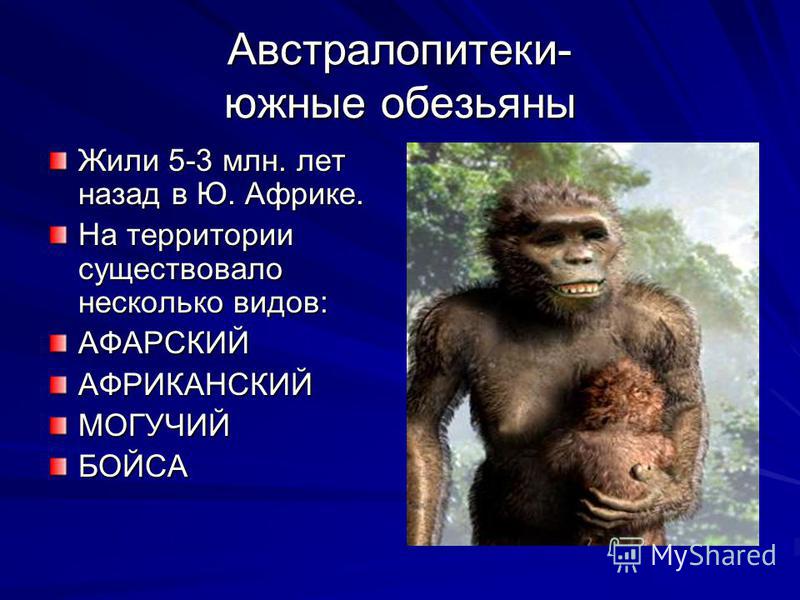 Австралопитеки-
южные обезьяны

Жили 5-3 млн. лет назад в Ю. Африке.

На территории существовало несколько видов:

АФАРСКИЙ

АФРИКАНСКИЙ

МОГУЧИЙ

БОЙСА

MyShared